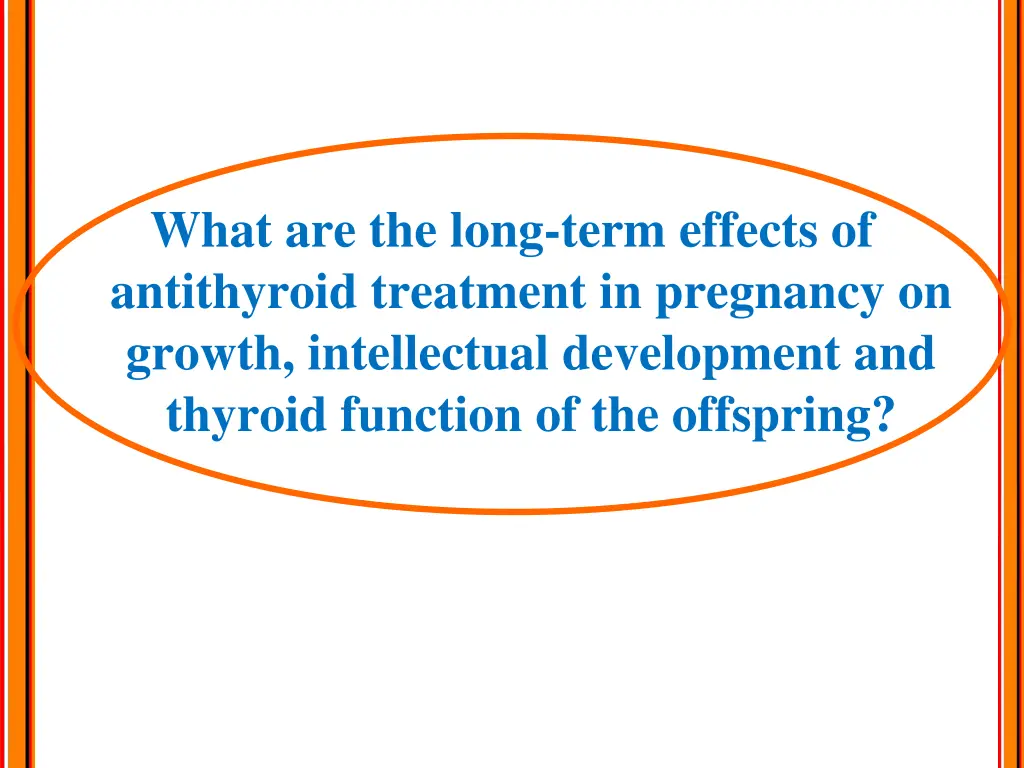 What are the long-term effects of antithyroid treatment in pregnancy on growth, intellectual development and thyroid function of the offspring?